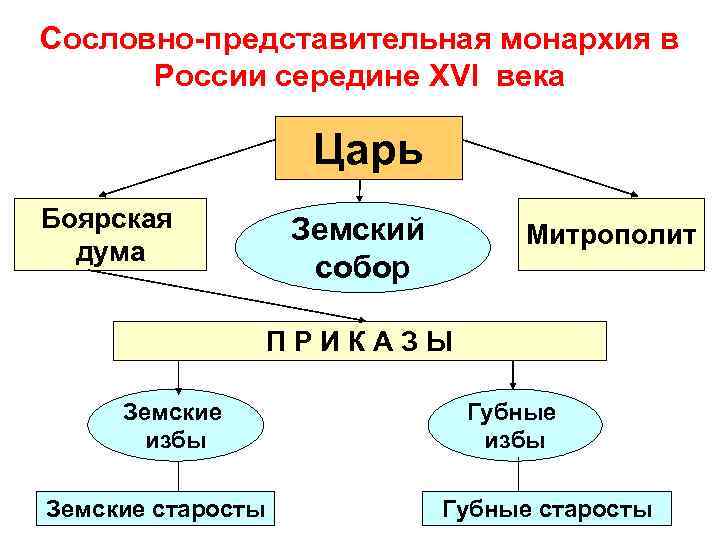 Сословно-представительная монархия в России середине XVI века

Царь

Боярская дума

Земский собор

Митрополит

П Р И К А З Ы

Земские избы

Губные избы

Земские старосты

Губные старосты